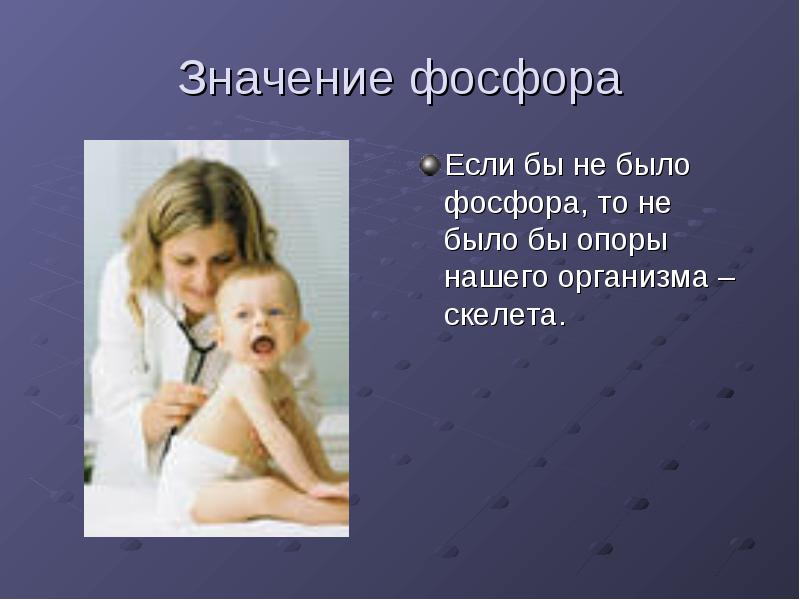 Значение фосфора

Если бы не было фосфора, то не было бы опоры нашего организма – скелета.